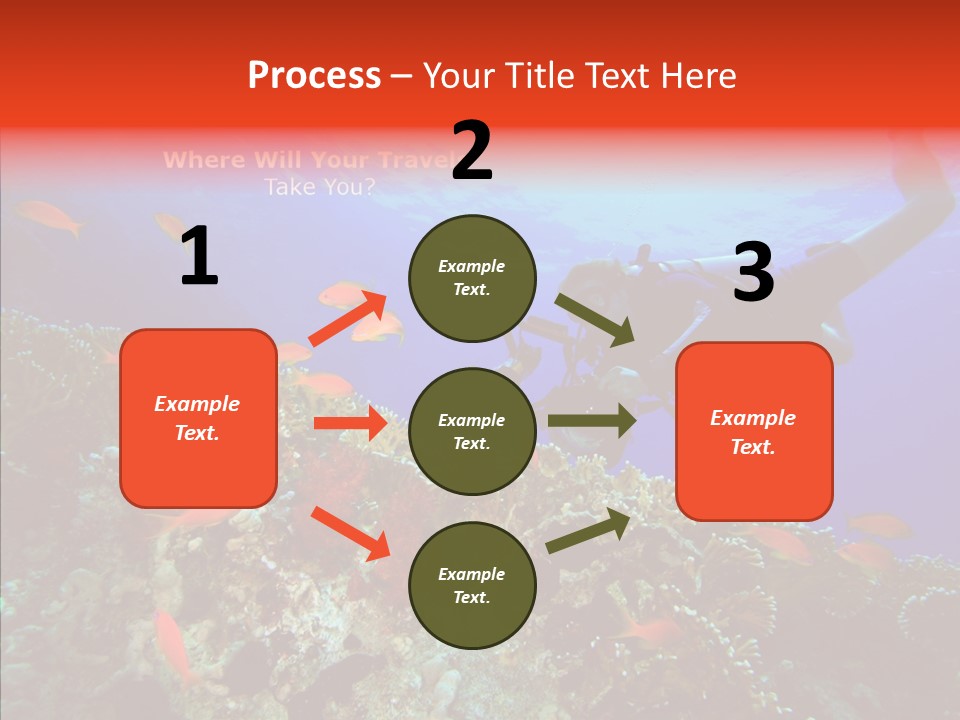 Process – Your Title Text Here

Where Will Your Travel Take You?

1

Example Text.

2

Example Text.

Example Text.

Example Text.

3

Example Text.